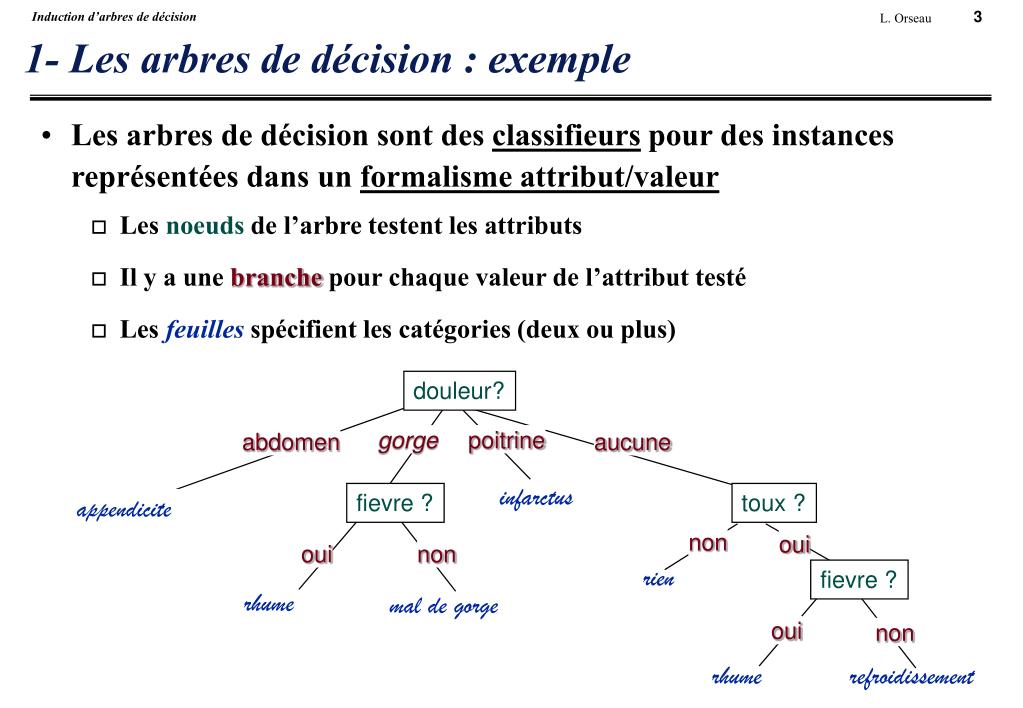 Induction d'arbres de décision

L. Orseau

3

1- Les arbres de décision : exemple

• Les arbres de décision sont des classifieurs pour des instances représentées dans un formalisme attribut/valeur

□ Les noeuds de l'arbre testent les attributs

□ Il y a une branche pour chaque valeur de l'attribut testé

□ Les feuilles spécifient les catégories (deux ou plus)

douleur?

abdomen

gorge

poitrine

aucune

appendicite

fievre ?

infarctus

toux ?

oui

non

non

oui

rhume

mal de gorge

rien

fievre ?

oui

non

rhume

refroidissement